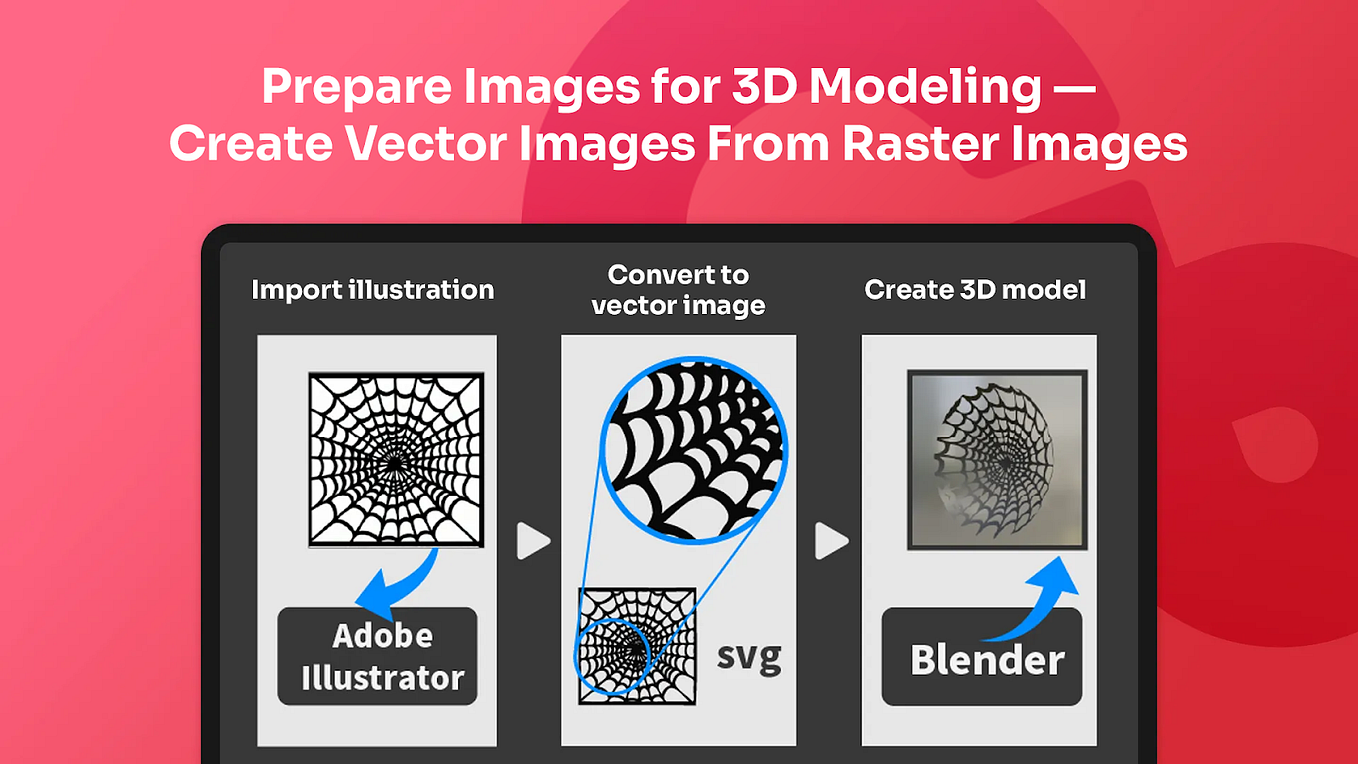 Prepare Images for 3D Modeling — Create Vector Images From Raster Images

Import illustration

Adobe Illustrator

Convert to vector image

svg

Create 3D model

Blender